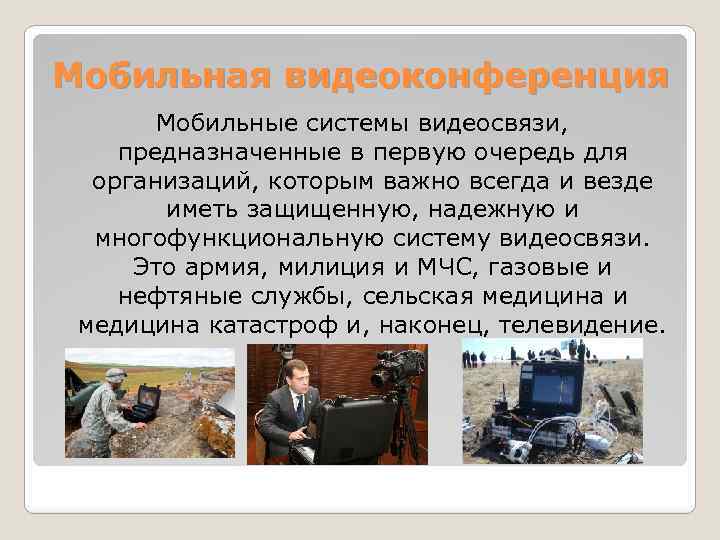 Мобильная видеоконференция

Мобильные системы видеосвязи, предназначенные в первую очередь для организаций, которым важно всегда и везде иметь защищенную, надежную и многофункциональную систему видеосвязи. Это армия, милиция и МЧС, газовые и нефтяные службы, сельская медицина и медицина катастроф и, наконец, телевидение.